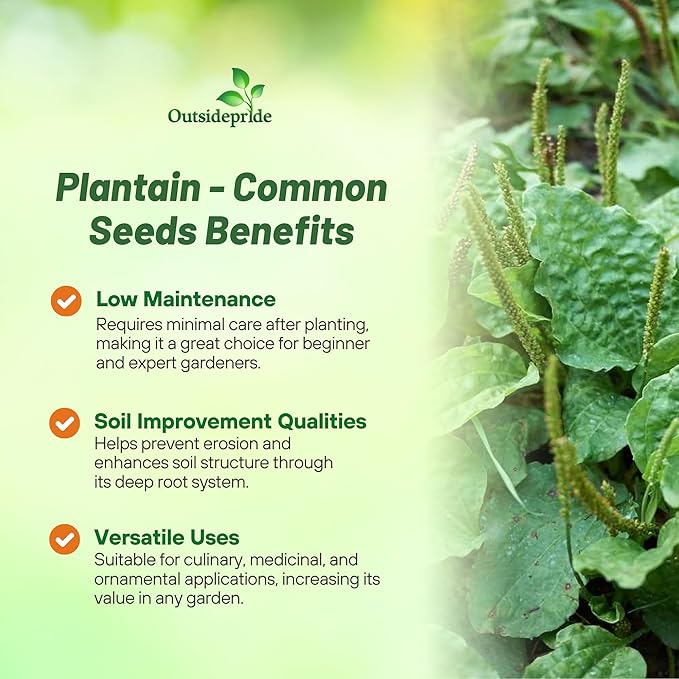 Outsidepride

Plantain - Common Seeds Benefits

Low Maintenance
Requires minimal care after planting, making it a great choice for beginner and expert gardeners.

Soil Improvement Qualities
Helps prevent erosion and enhances soil structure through its deep root system.

Versatile Uses
Suitable for culinary, medicinal, and ornamental applications, increasing its value in any garden.